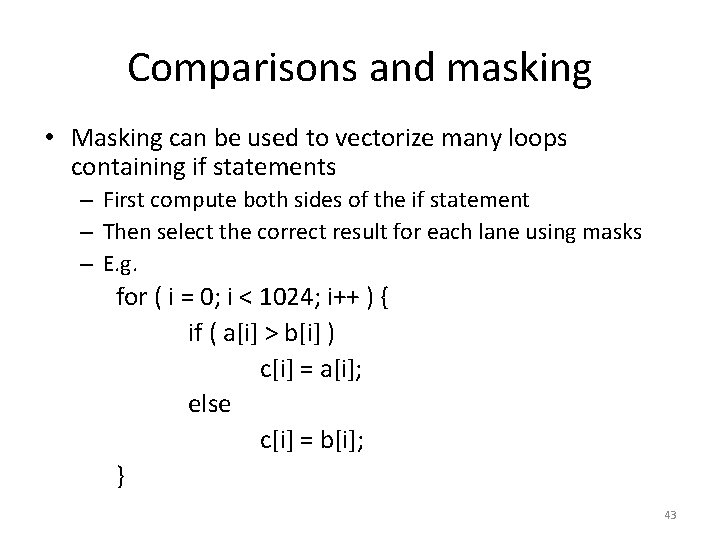 Comparisons and masking

• Masking can be used to vectorize many loops containing if statements
  – First compute both sides of the if statement
  – Then select the correct result for each lane using masks
  – E.g.

for ( i = 0; i < 1024; i++ ) {
    if ( a[i] > b[i] )
        c[i] = a[i];
    else
        c[i] = b[i];
}

43